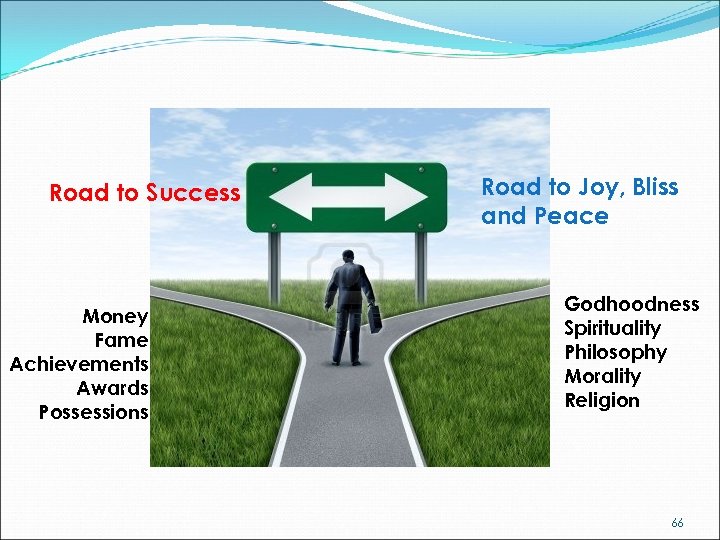 Road to Success

Road to Joy, Bliss and Peace

Money
Fame
Achievements
Awards
Possessions

Godhoodness
Spirituality
Philosophy
Morality
Religion

66